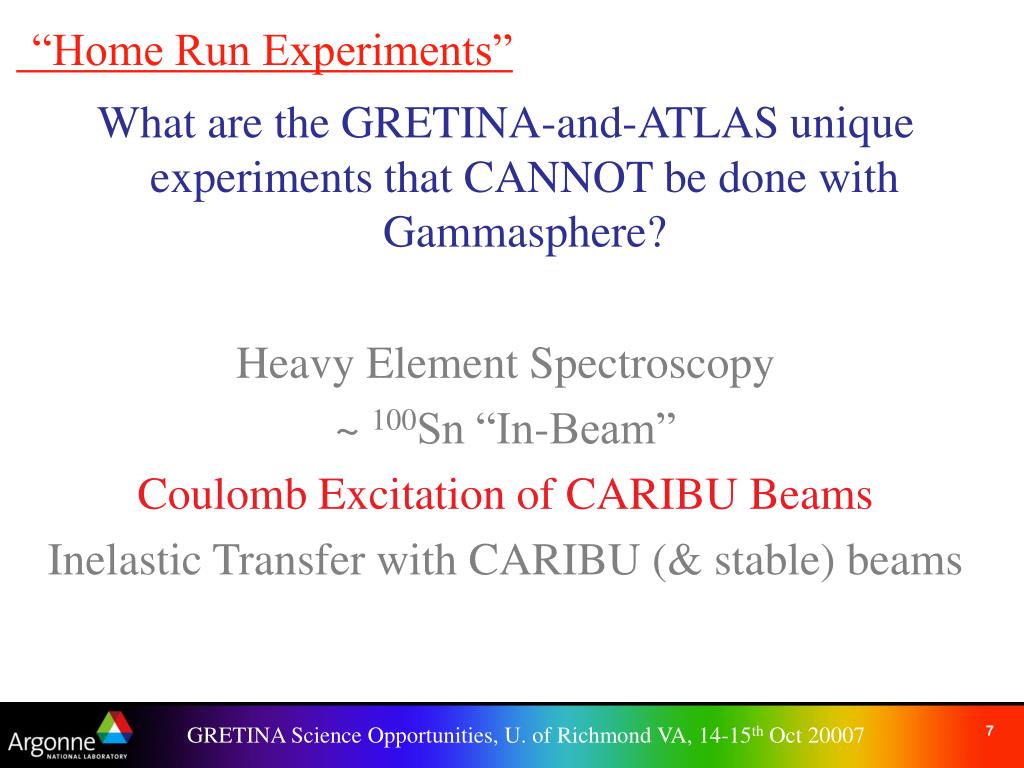 “Home Run Experiments”

What are the GRETINA-and-ATLAS unique experiments that CANNOT be done with Gammasphere?

Heavy Element Spectroscopy

~ $^{100}$Sn “In-Beam”

Coulomb Excitation of CARIBU Beams

Inelastic Transfer with CARIBU (& stable) beams

Argonne NATIONAL LABORATORY

GRETINA Science Opportunities, U. of Richmond VA, 14-15$^{th}$ Oct 20007

7